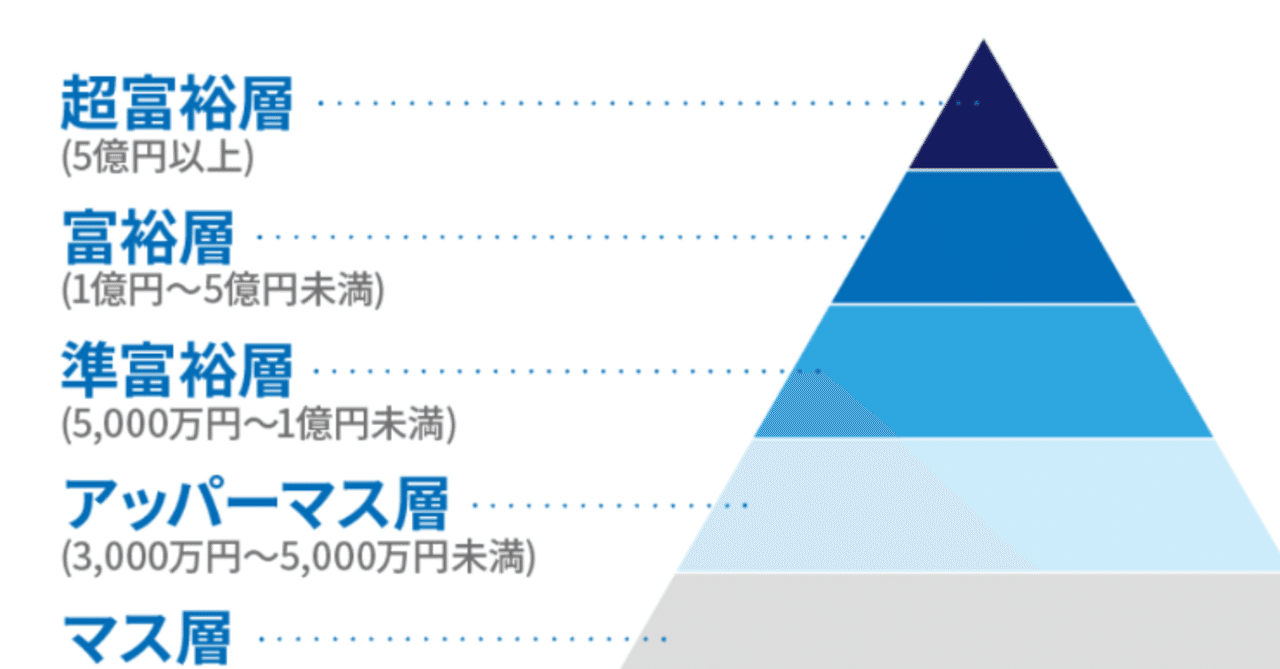 超富裕層
(5億円以上)

富裕層
(1億円〜5億円未満)

準富裕層
(5,000万円〜1億円未満)

アッパーマス層
(3,000万円〜5,000万円未満)

マス層